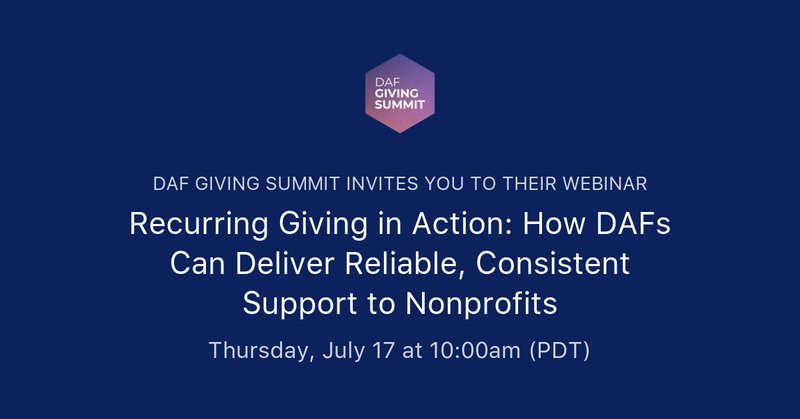 DAF
GIVING
SUMMIT

DAF GIVING SUMMIT INVITES YOU TO THEIR WEBINAR

Recurring Giving in Action: How DAFs Can Deliver Reliable, Consistent Support to Nonprofits

Thursday, July 17 at 10:00am (PDT)